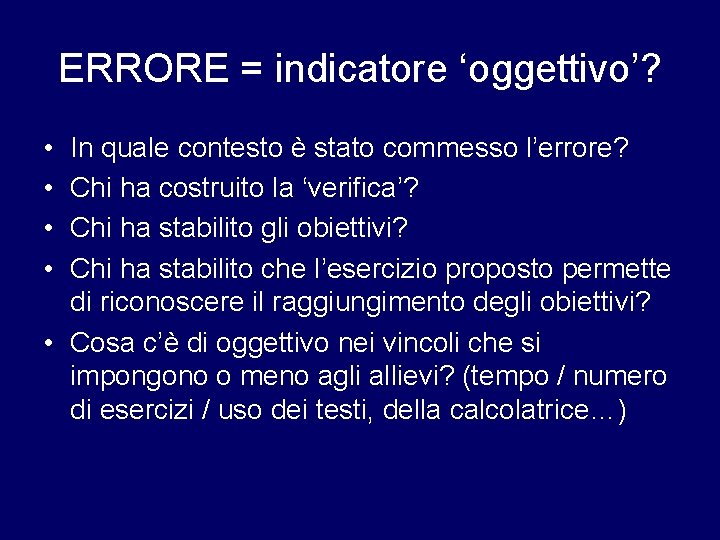 ERRORE = indicatore ‘oggettivo’?

• In quale contesto è stato commesso l’errore?
• Chi ha costruito la ‘verifica’?
• Chi ha stabilito gli obiettivi?
• Chi ha stabilito che l’esercizio proposto permette di riconoscere il raggiungimento degli obiettivi?
• Cosa c’è di oggettivo nei vincoli che si impongono o meno agli allievi? (tempo / numero di esercizi / uso dei testi, della calcolatrice…)